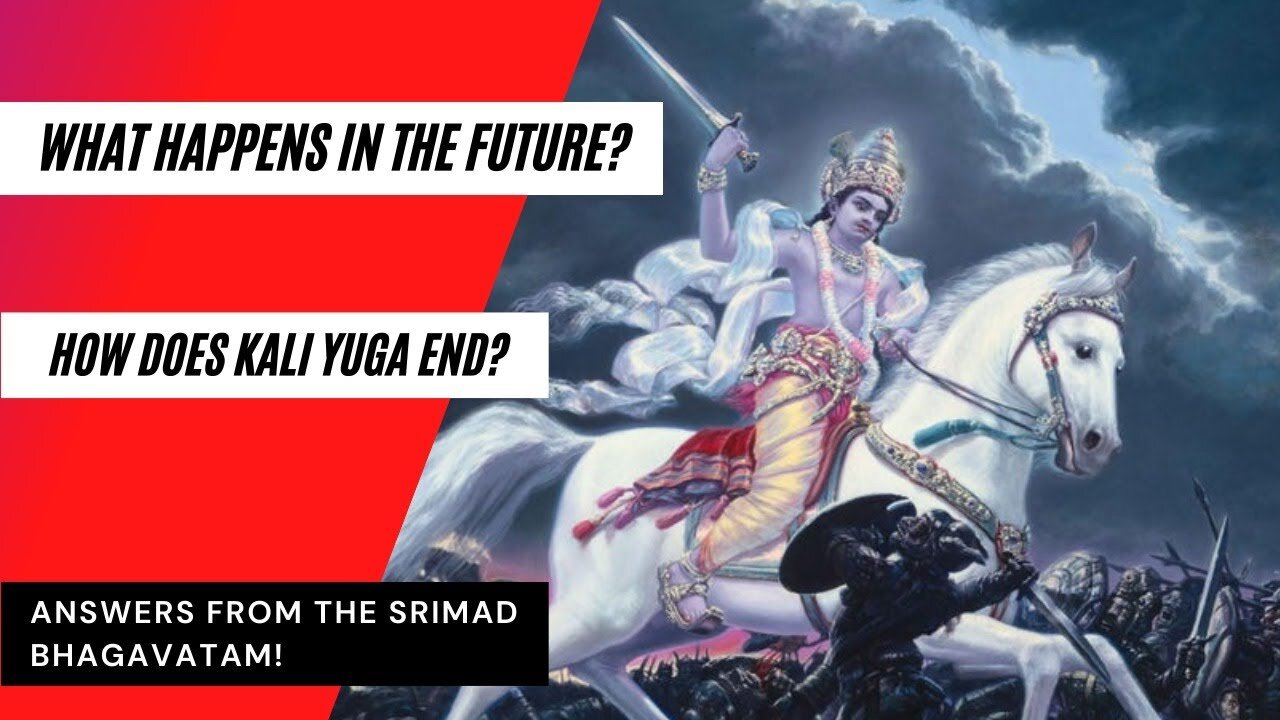 WHAT HAPPENS IN THE FUTURE?

HOW DOES KALI YUGA END?

ANSWERS FROM THE SRIMAD BHAGAVATAM!